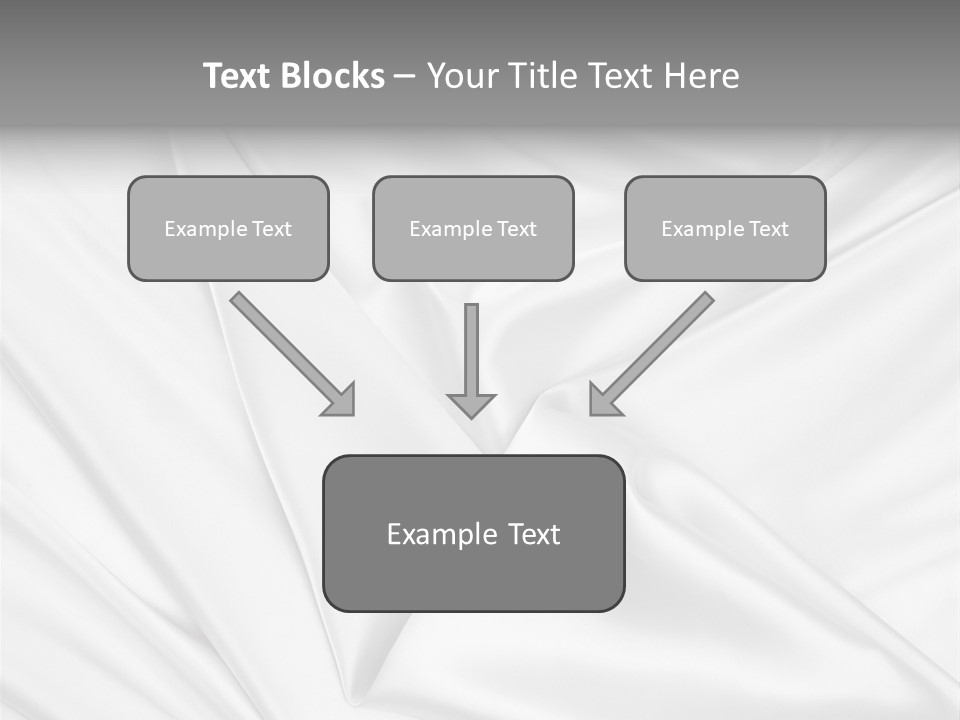 Text Blocks – Your Title Text Here

Example Text

Example Text

Example Text

Example Text